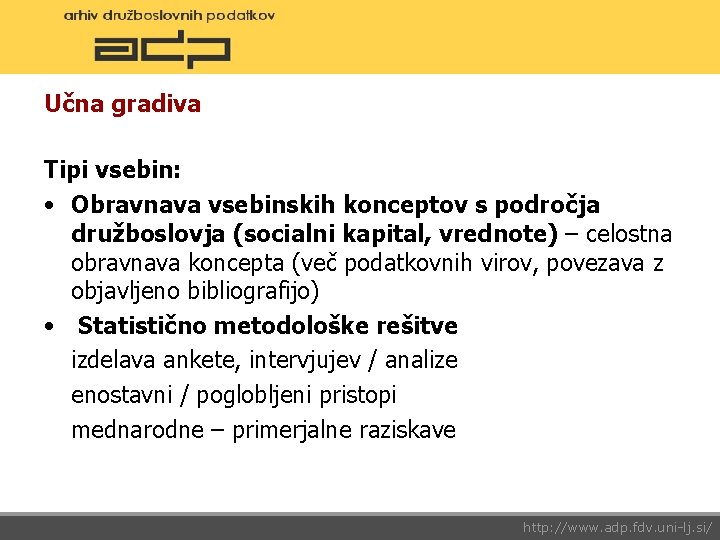 arhiv družboslovnih podatkov

adp

Učna gradiva

Tipi vsebin:

• Obravnava vsebinskih konceptov s področja družboslovja (socialni kapital, vrednote) – celostna obravnava koncepta (več podatkovnih virov, povezava z objavljeno bibliografijo)

• Statistično metodološke rešitve

izdelava ankete, intervjujev / analize

enostavni / poglobljeni pristopi

mednarodne – primerjalne raziskave

http://www.adp.fdv.uni-lj.si/